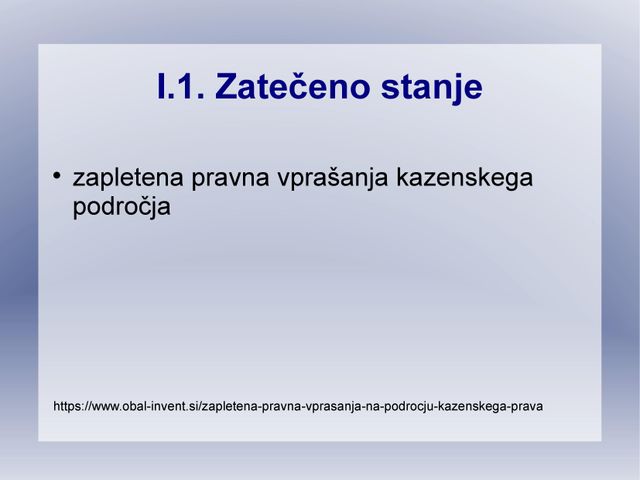 I.1. Zatečeno stanje

• zapletena pravna vprašanja kazenskega področja

https://www.obal-invent.si/zapletena-pravna-vprasanja-na-podrocju-kazenskega-prava